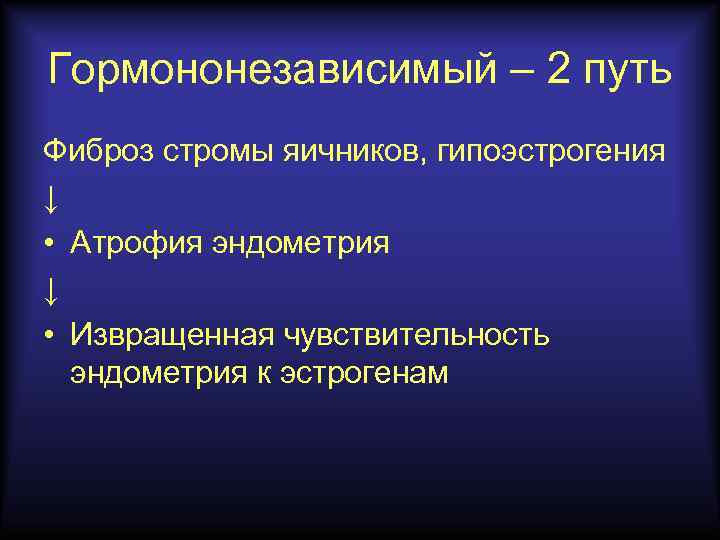 Гормононезависимый – 2 путь

Фиброз стромы яичников, гипоэстрогения

↓

• Атрофия эндометрия

↓

• Извращенная чувствительность эндометрия к эстрогенам